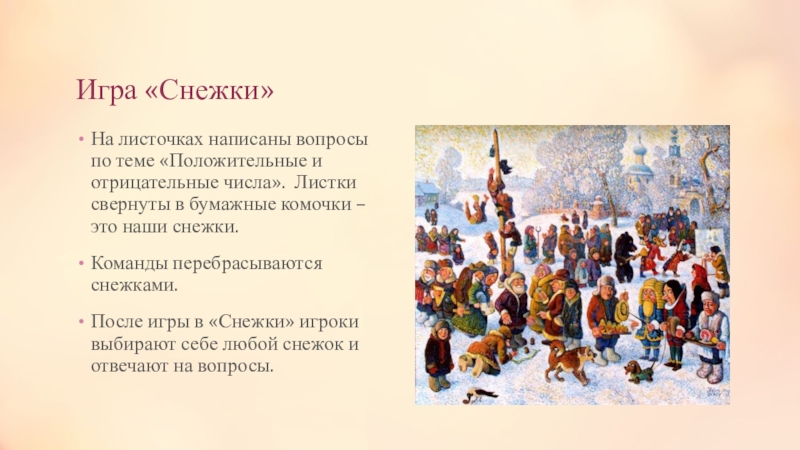 Игра «Снежки»

• На листочках написаны вопросы по теме «Положительные и отрицательные числа». Листки свернуты в бумажные комочки – это наши снежки.

• Команды перебрасываются снежками.

• После игры в «Снежки» игроки выбирают себе любой снежок и отвечают на вопросы.